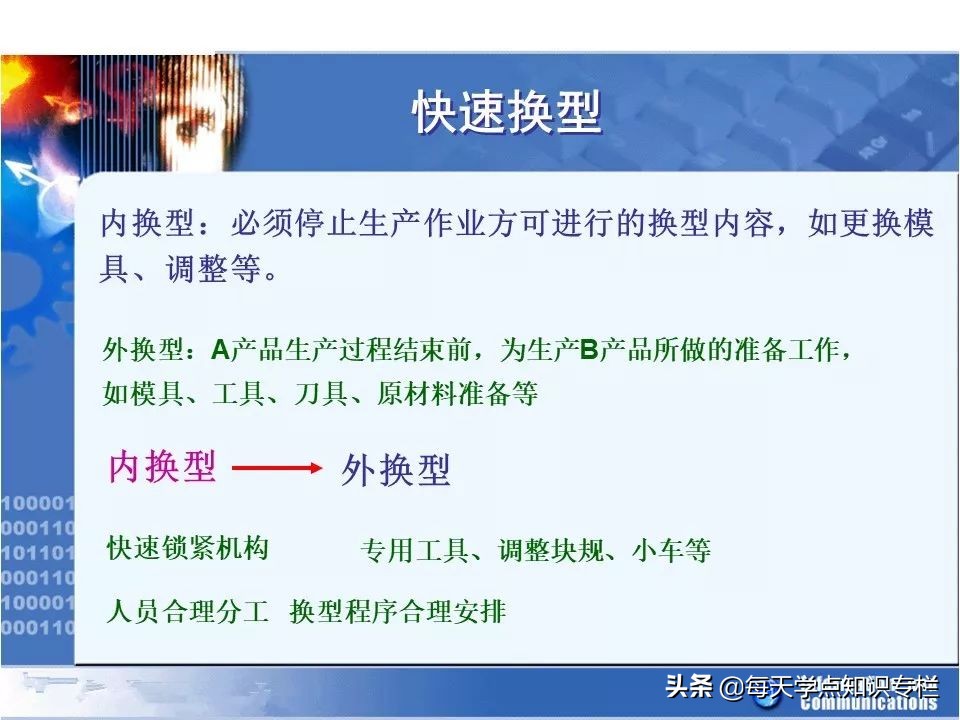 快速换型

内换型：必须停止生产作业方可进行的换型内容，如更换模具、调整等。

外换型：A产品生产过程结束前，为生产B产品所做的准备工作，如模具、工具、刀具、原材料准备等

内换型 外换型

快速锁紧机构 专用工具、调整块规、小车等

人员合理分工 换型程序合理安排

100001
000110
101101
000110
100001
000110

头条 @每天学点知识专栏
Communications